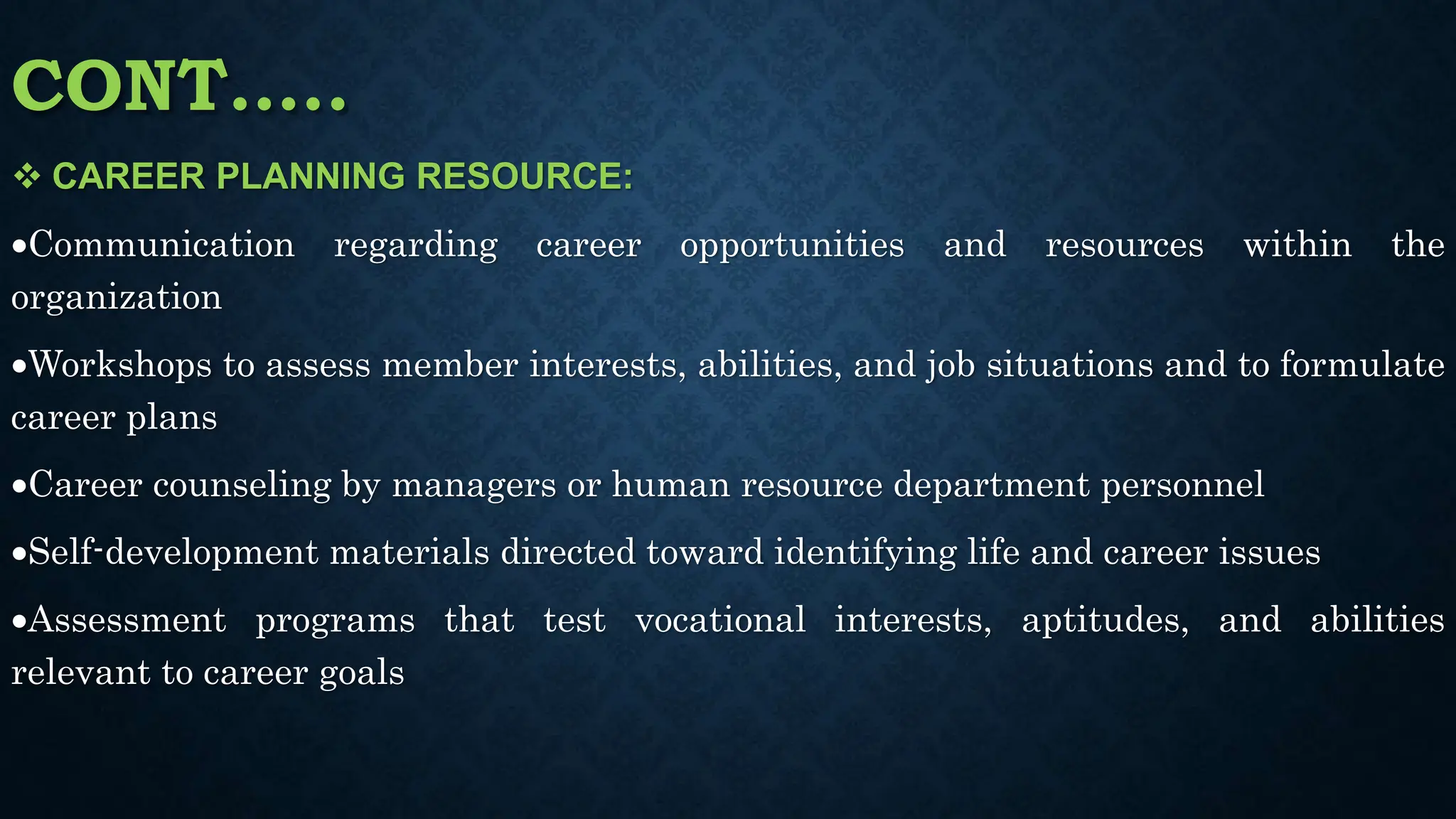 CONT.....

❖ CAREER PLANNING RESOURCE:

•Communication regarding career opportunities and resources within the organization

•Workshops to assess member interests, abilities, and job situations and to formulate career plans

•Career counseling by managers or human resource department personnel

•Self-development materials directed toward identifying life and career issues

•Assessment programs that test vocational interests, aptitudes, and abilities relevant to career goals